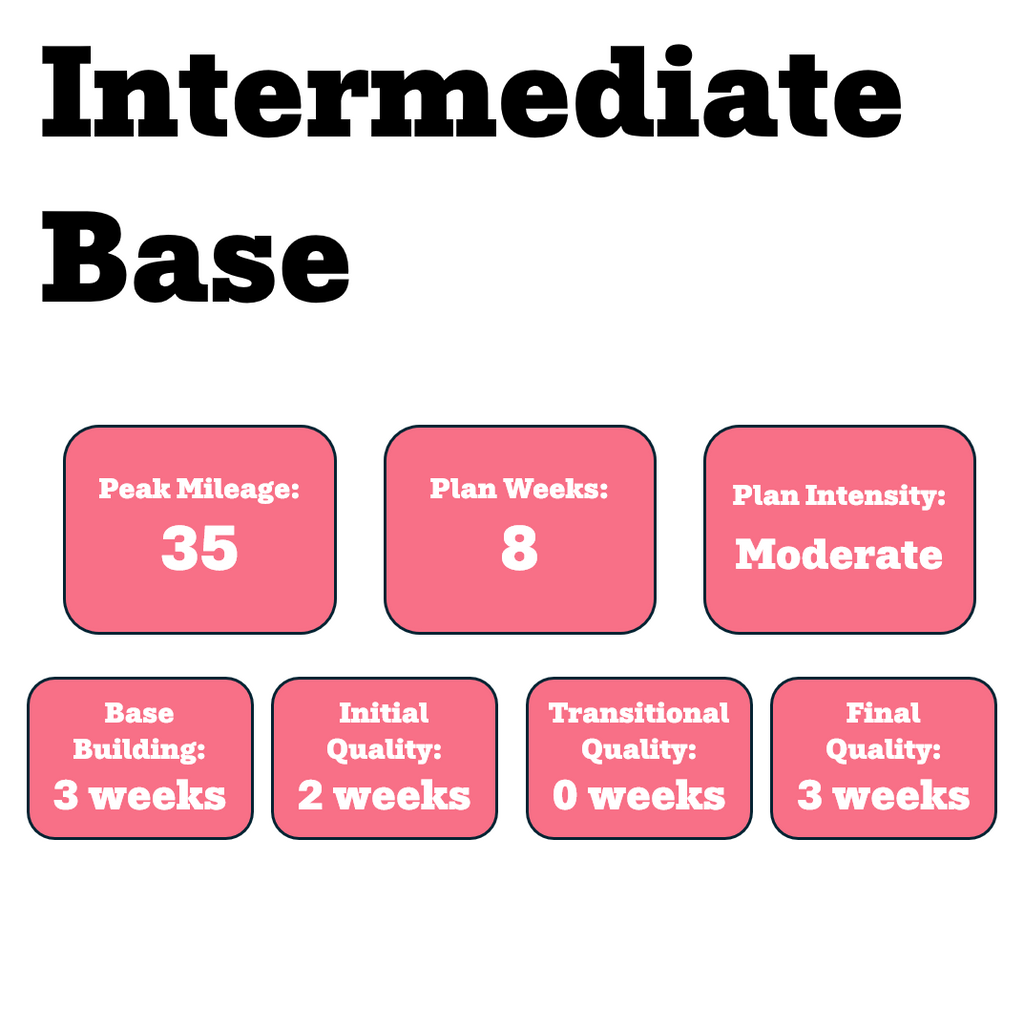 Intermediate Base

Peak Mileage:
35

Plan Weeks:
8

Plan Intensity:
Moderate

Base Building:
3 weeks

Initial Quality:
2 weeks

Transitional Quality:
0 weeks

Final Quality:
3 weeks